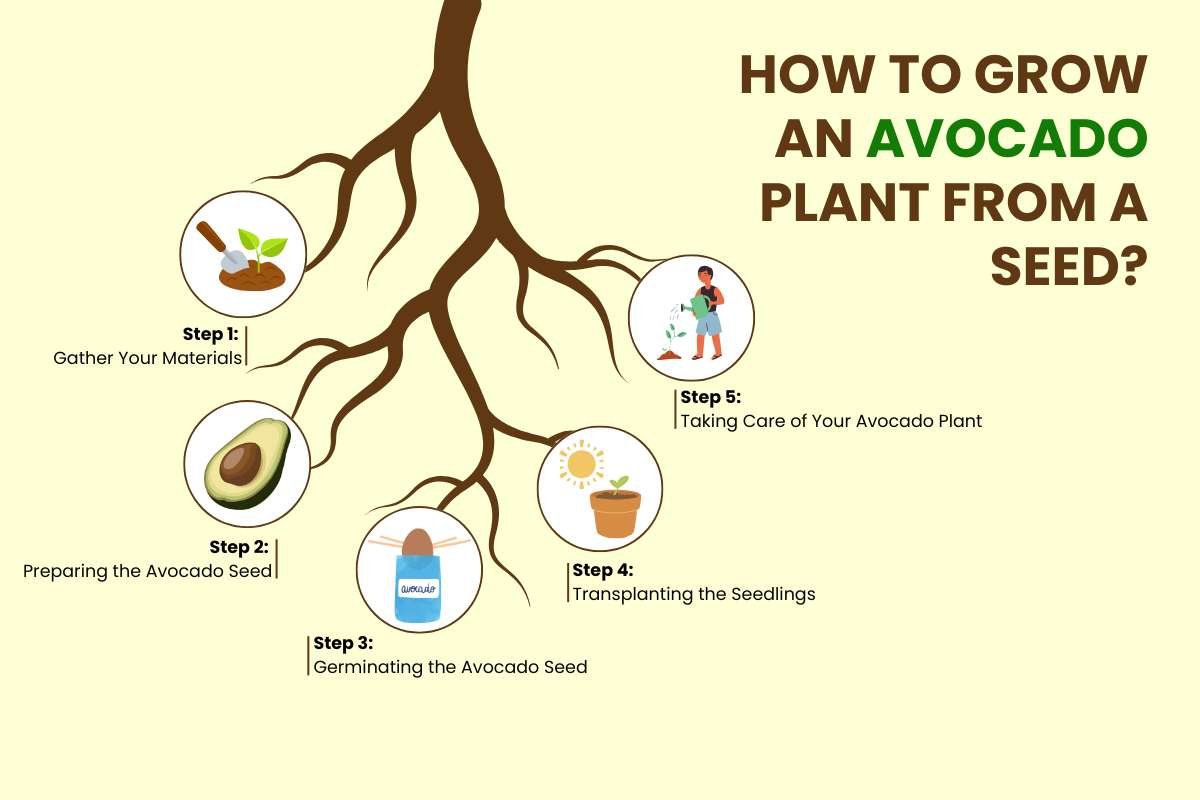 HOW TO GROW AN AVOCADO PLANT FROM A SEED?

Step 1:
Gather Your Materials

Step 2:
Preparing the Avocado Seed

avocado

Step 3:
Germinating the Avocado Seed

Step 4:
Transplanting the Seedlings

Step 5:
Taking Care of Your Avocado Plant